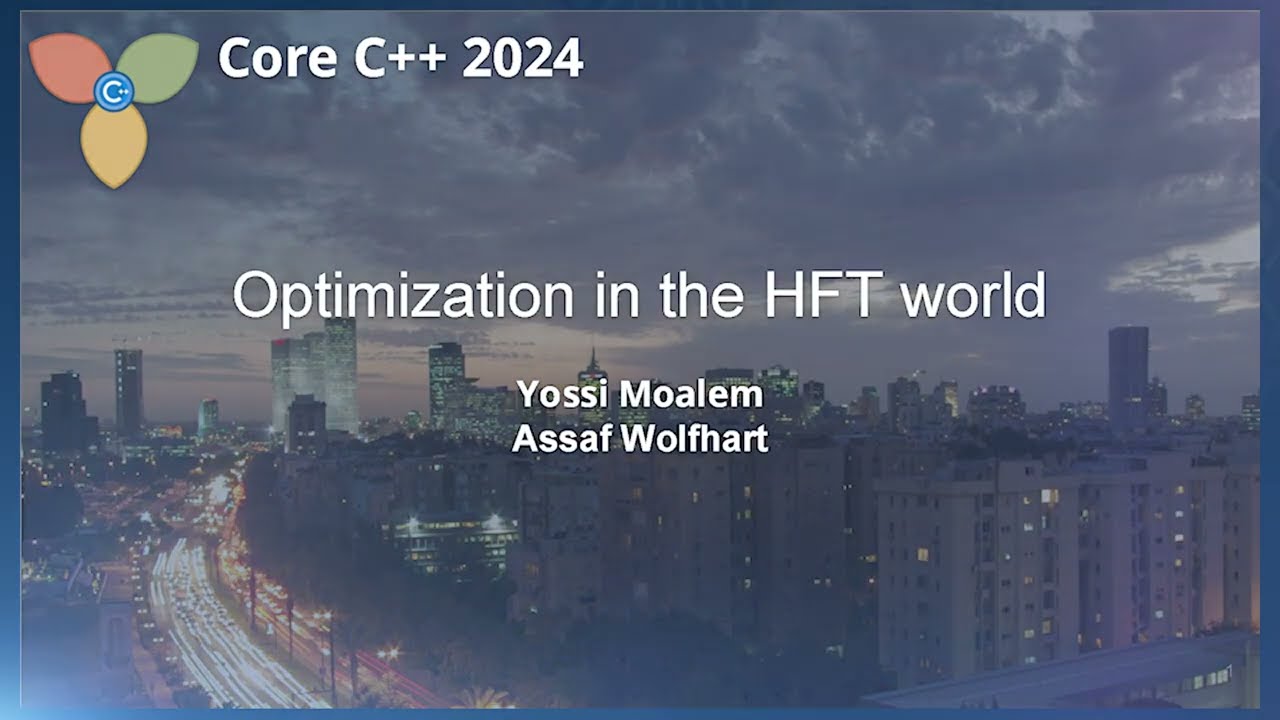 C++

Core C++ 2024

Optimization in the HFT world

Yossi Moalem
Assaf Wolfhart